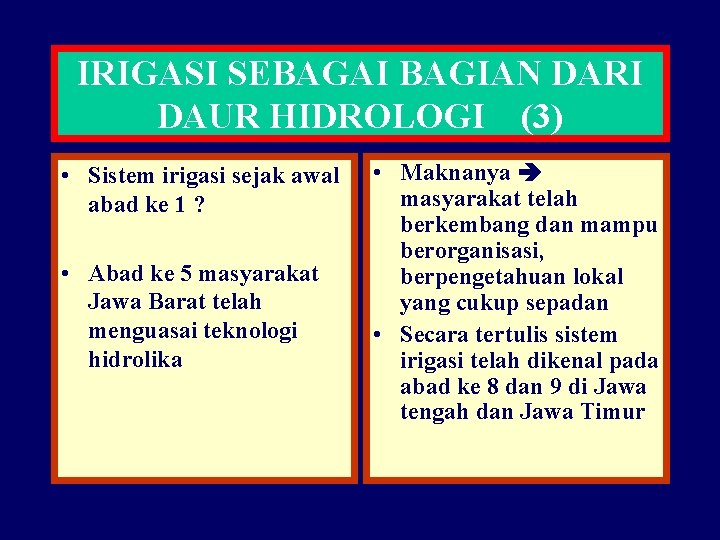 IRIGASI SEBAGAI BAGIAN DARI DAUR HIDROLOGI (3)

• Sistem irigasi sejak awal abad ke 1 ?

• Abad ke 5 masyarakat Jawa Barat telah menguasai teknologi hidrolika

• Maknanya ➔ masyarakat telah berkembang dan mampu berorganisasi, berpengetahuan lokal yang cukup sepadan

• Secara tertulis sistem irigasi telah dikenal pada abad ke 8 dan 9 di Jawa tengah dan Jawa Timur